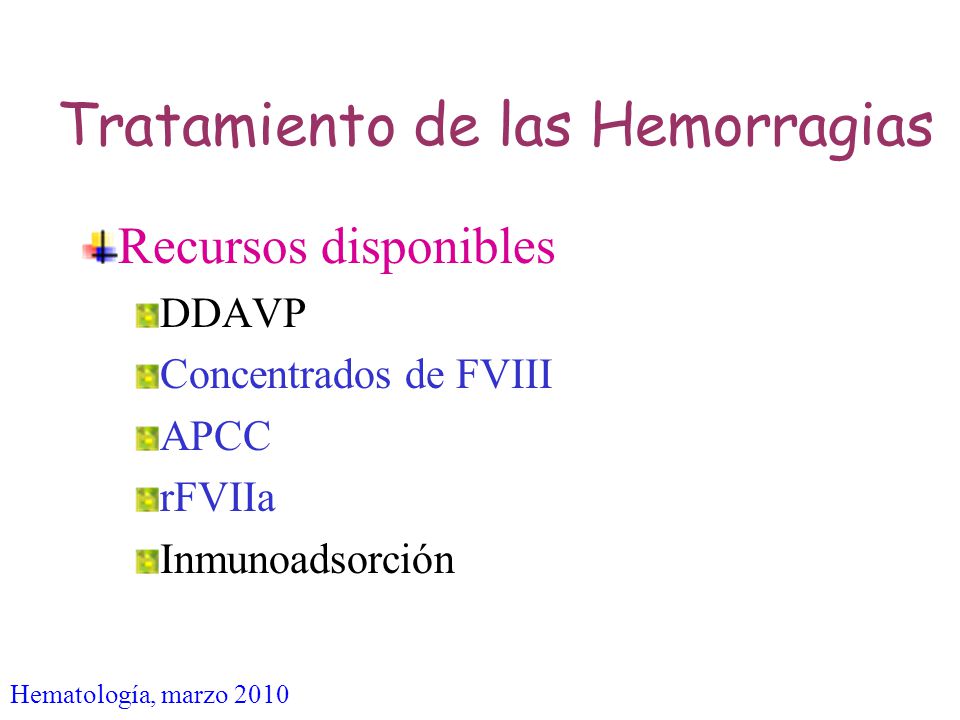 Tratamiento de las Hemorragias

Recursos disponibles

DDAVP

Concentrados de FVIII

APCC

rFVIIa

Inmunoadsorción

Hematología, marzo 2010